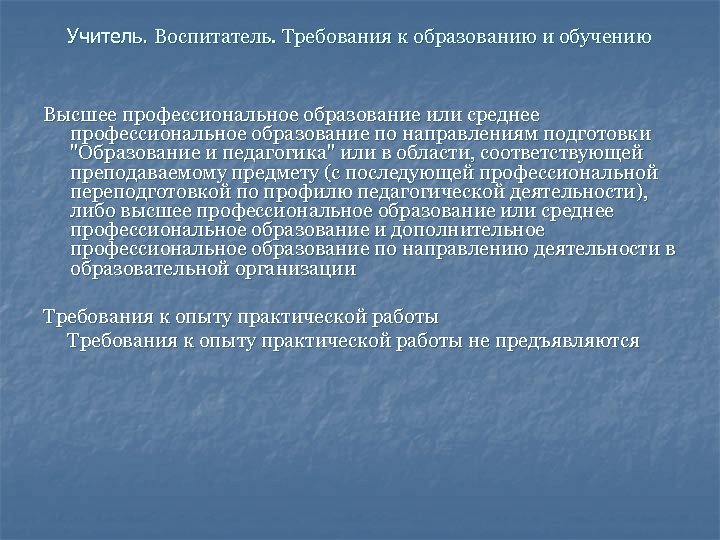 Учитель. Воспитатель. Требования к образованию и обучению

Высшее профессиональное образование или среднее профессиональное образование по направлениям подготовки "Образование и педагогика" или в области, соответствующей преподаваемому предмету (с последующей профессиональной переподготовкой по профилю педагогической деятельности), либо высшее профессиональное образование или среднее профессиональное образование и дополнительное профессиональное образование по направлению деятельности в образовательной организации

Требования к опыту практической работы

Требования к опыту практической работы не предъявляются